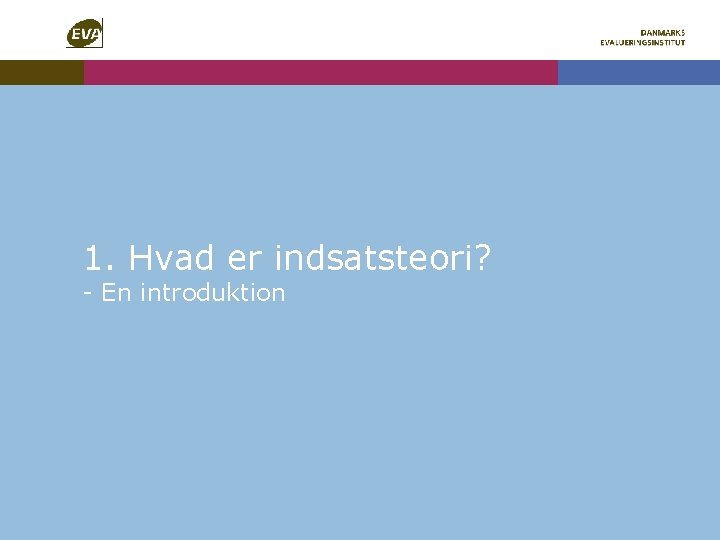 EVA

DANMARKS
EVALUERINGSINSTITUT

1. Hvad er indsatsteori?
- En introduktion